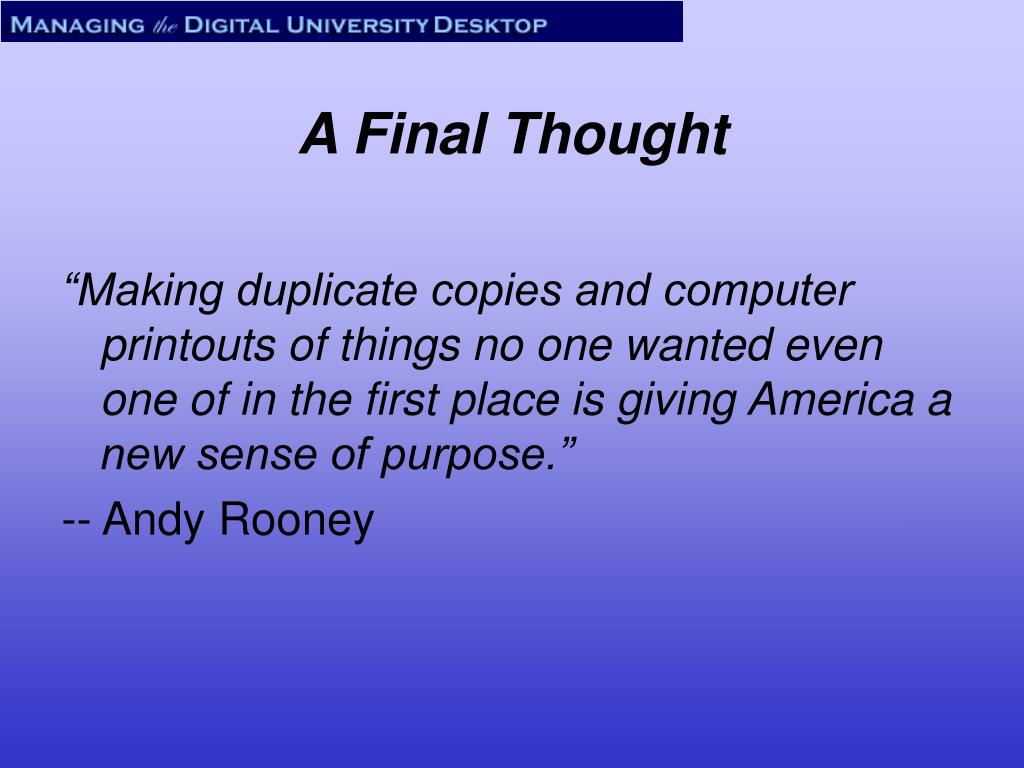 MANAGING the DIGITAL UNIVERSITY DESKTOP

A Final Thought

“Making duplicate copies and computer printouts of things no one wanted even one of in the first place is giving America a new sense of purpose.”

-- Andy Rooney